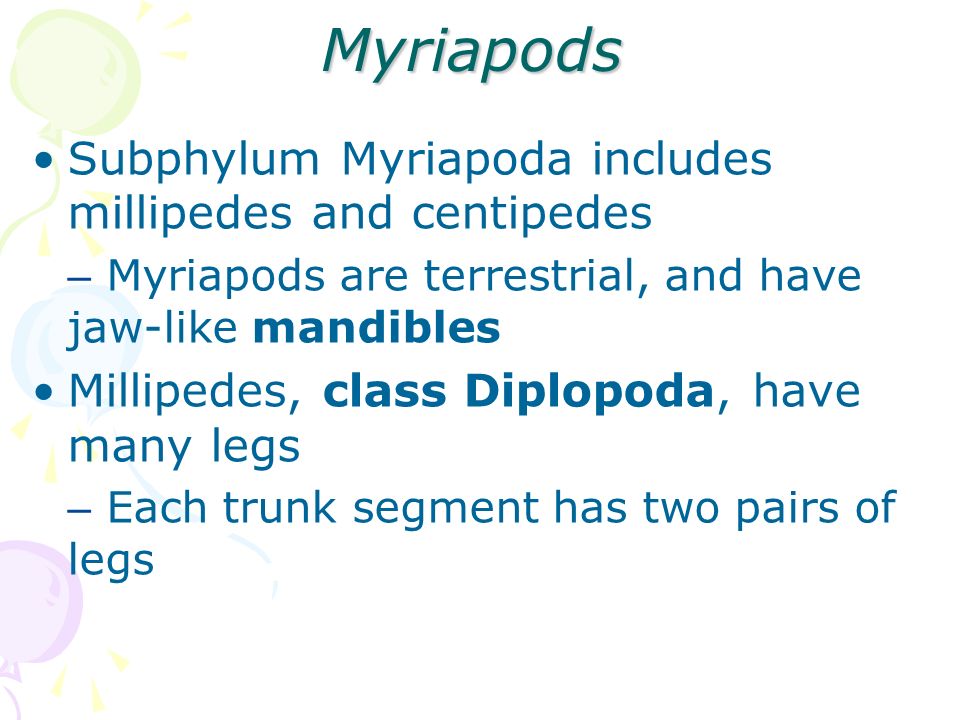 Myriapods

• Subphylum Myriapoda includes millipedes and centipedes

– Myriapods are terrestrial, and have jaw-like mandibles

• Millipedes, class Diplopoda, have many legs

– Each trunk segment has two pairs of legs